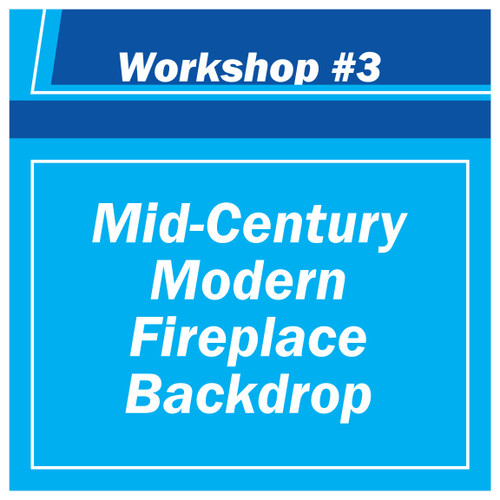 Workshop #3

Mid-Century Modern Fireplace Backdrop